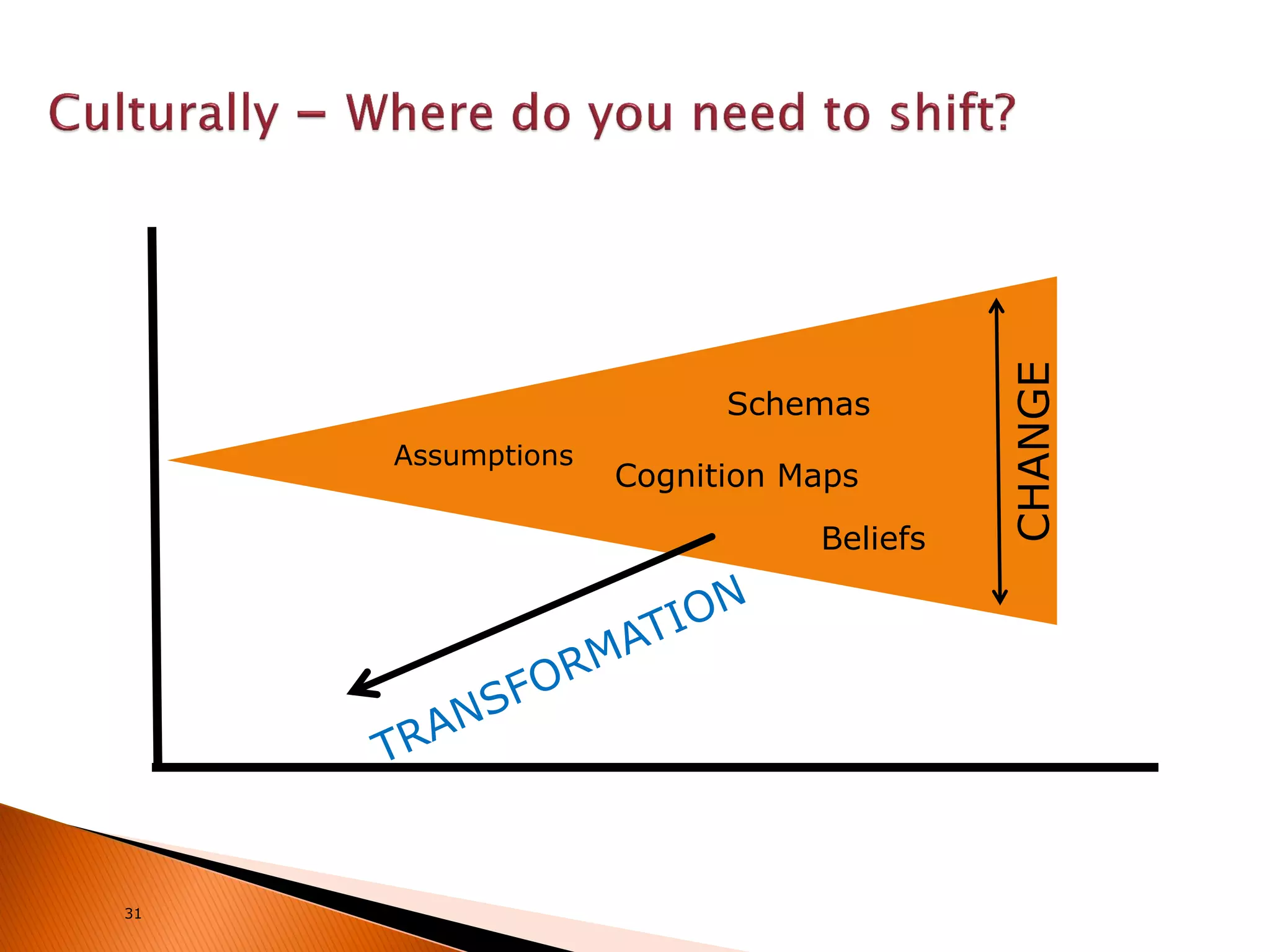 Culturally – Where do you need to shift?

Schemas

Assumptions

Cognition Maps

Beliefs

CHANGE

TRANSFORMATION

31